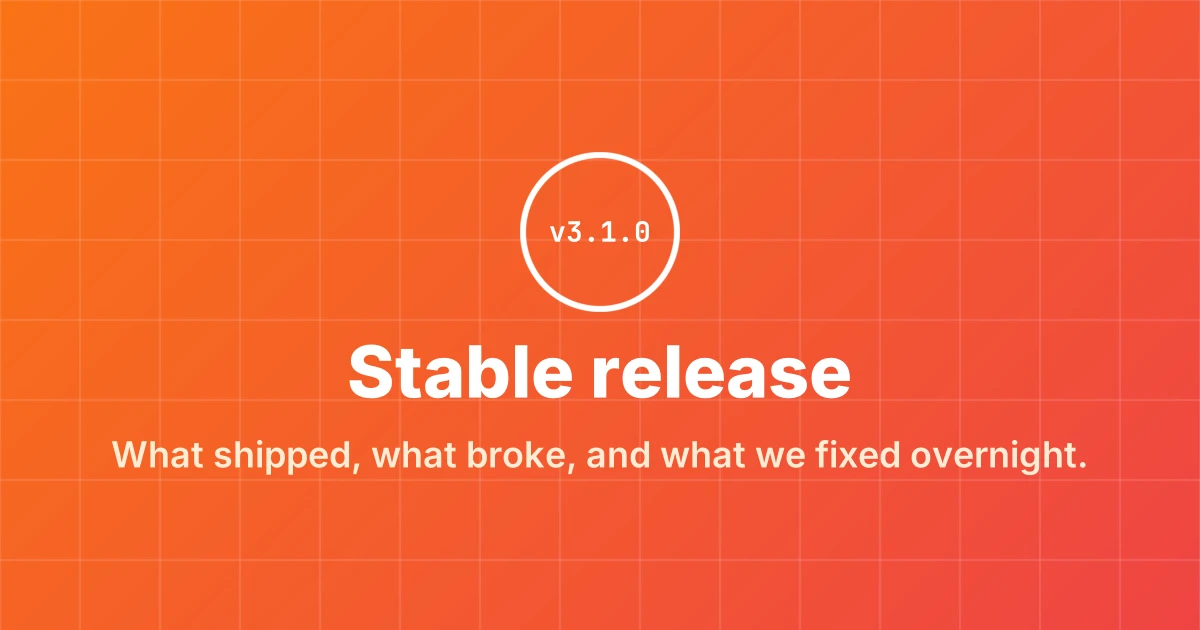 v3.1.0

Stable release

What shipped, what broke, and what we fixed overnight.